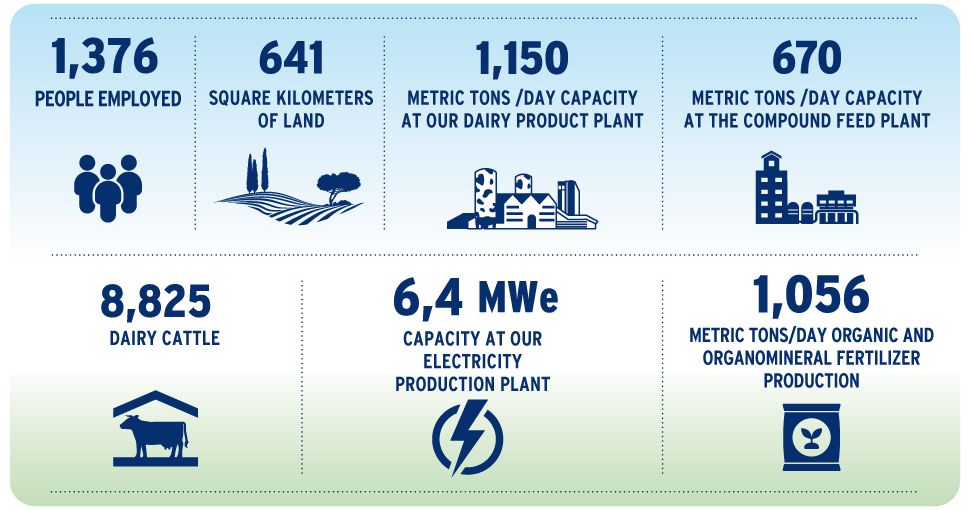 1,376
PEOPLE EMPLOYED

641
SQUARE KILOMETERS OF LAND

1,150
METRIC TONS /DAY CAPACITY AT OUR DAIRY PRODUCT PLANT

670
METRIC TONS /DAY CAPACITY AT THE COMPOUND FEED PLANT

8,825
DAIRY CATTLE

6,4 MWe
CAPACITY AT OUR ELECTRICITY PRODUCTION PLANT

1,056
METRIC TONS/DAY ORGANIC AND ORGANOMINERAL FERTILIZER PRODUCTION